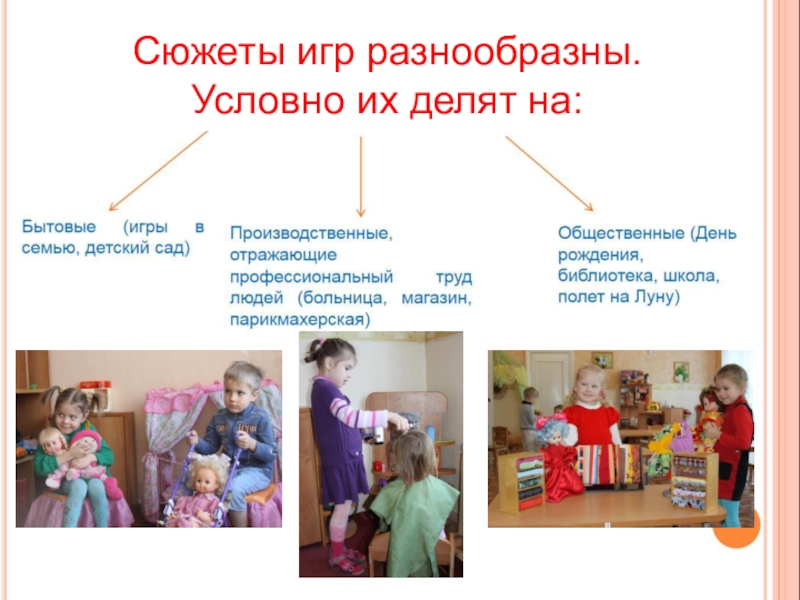 Сюжеты игр разнообразны. Условно их делят на:

Бытовые (игры в семью, детский сад)

Производственные, отражающие профессиональный труд людей (больница, магазин, парикмахерская)

Общественные (День рождения, библиотека, школа, полет на Луну)